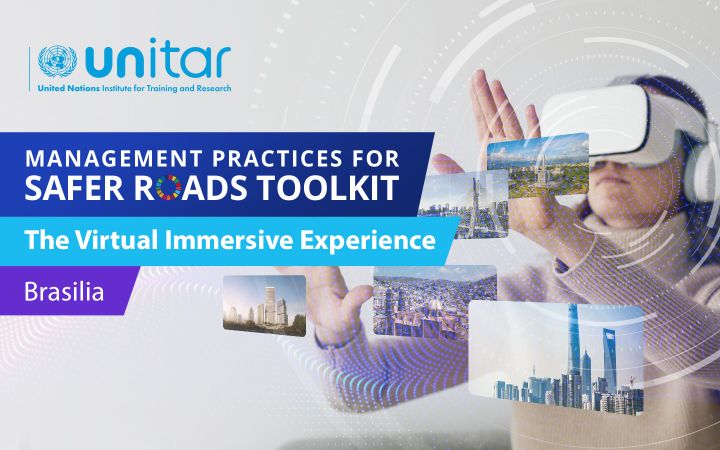 unitar
United Nations Institute for Training and Research

MANAGEMENT PRACTICES FOR SAFER ROADS TOOLKIT

The Virtual Immersive Experience

Brasilia